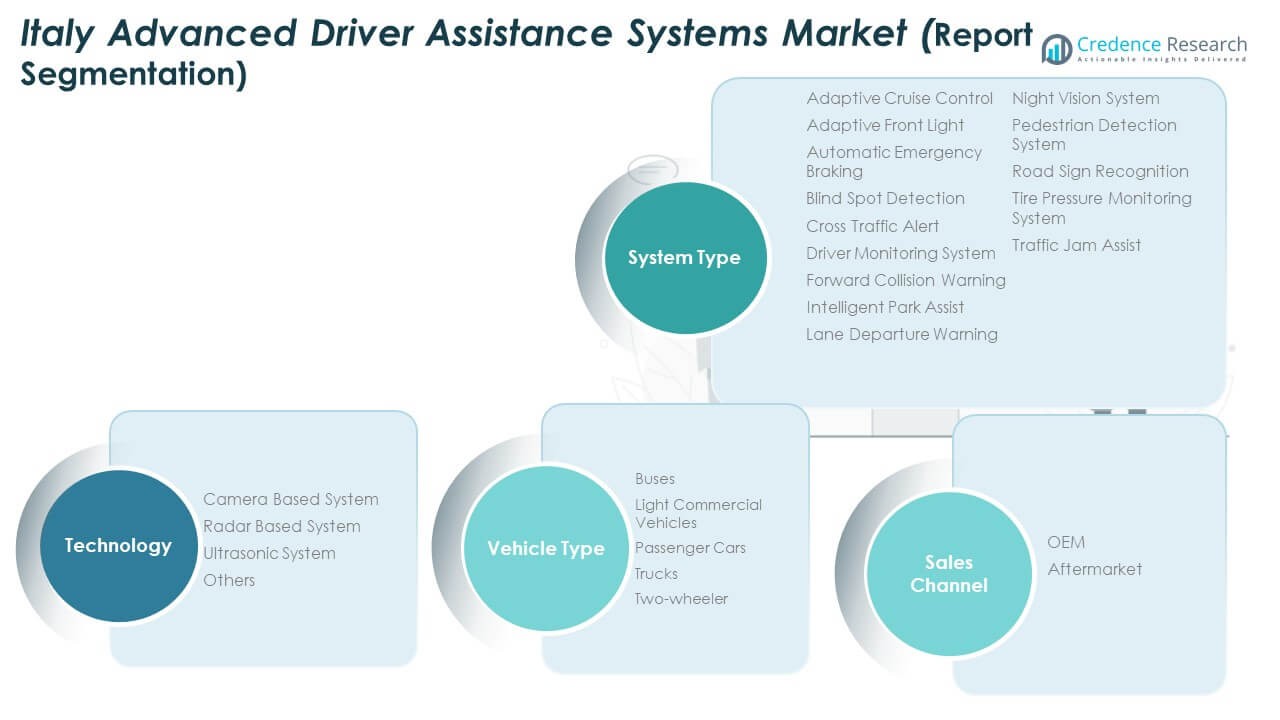 Italy Advanced Driver Assistance Systems Market (Report Segmentation)

Credence Research
Actionable Insights Delivered

System Type

Adaptive Cruise Control
Adaptive Front Light
Automatic Emergency Braking
Blind Spot Detection
Cross Traffic Alert
Driver Monitoring System
Forward Collision Warning
Intelligent Park Assist
Lane Departure Warning

Night Vision System
Pedestrian Detection System
Road Sign Recognition
Tire Pressure Monitoring System
Traffic Jam Assist

Technology

Camera Based System
Radar Based System
Ultrasonic System
Others

Vehicle Type

Buses
Light Commercial Vehicles
Passenger Cars
Trucks
Two-wheeler

Sales Channel

OEM
Aftermarket